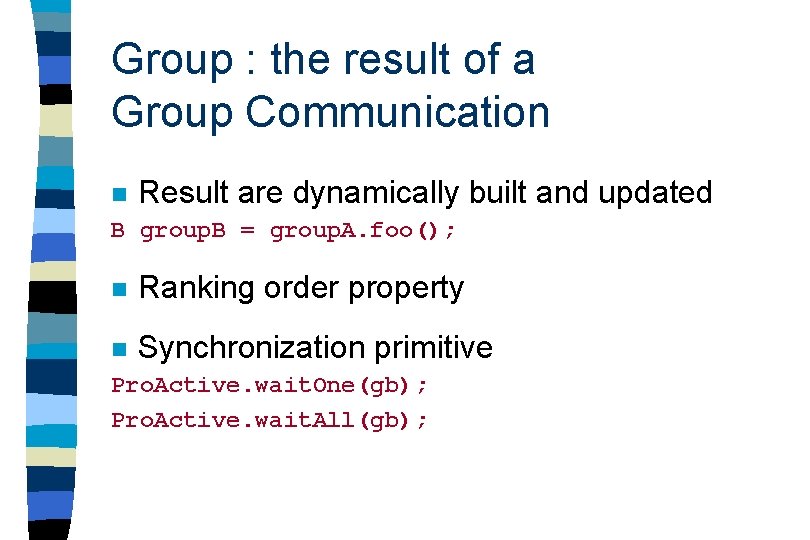 Group : the result of a
Group Communication

• Result are dynamically built and updated

B groupB = groupA.foo();

• Ranking order property

• Synchronization primitive

ProActive.waitOne(gb);
ProActive.waitAll(gb);